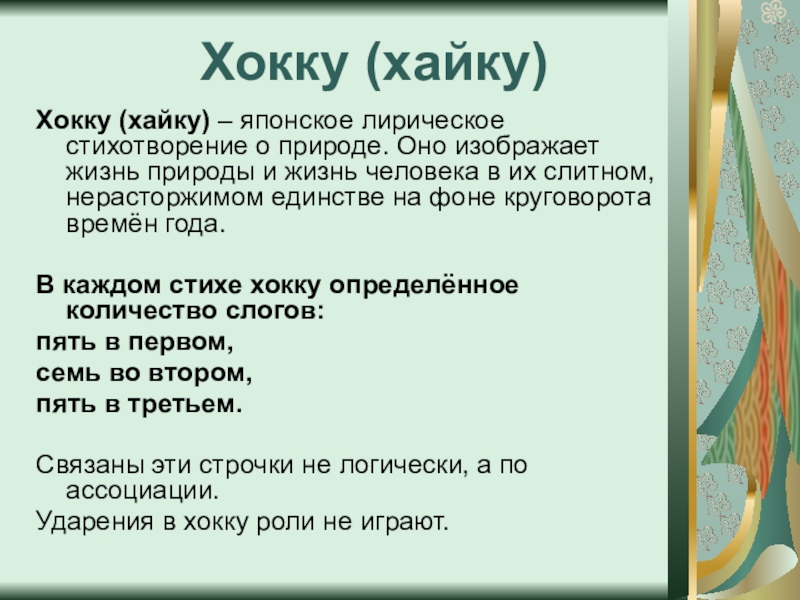 Хокку (хайку)

Хокку (хайку) – японское лирическое стихотворение о природе. Оно изображает жизнь природы и жизнь человека в их слитном, нерасторжимом единстве на фоне круговорота времён года.

В каждом стихе хокку определённое количество слогов:
пять в первом,
семь во втором,
пять в третьем.

Связаны эти строчки не логически, а по ассоциации.
Ударения в хокку роли не играют.